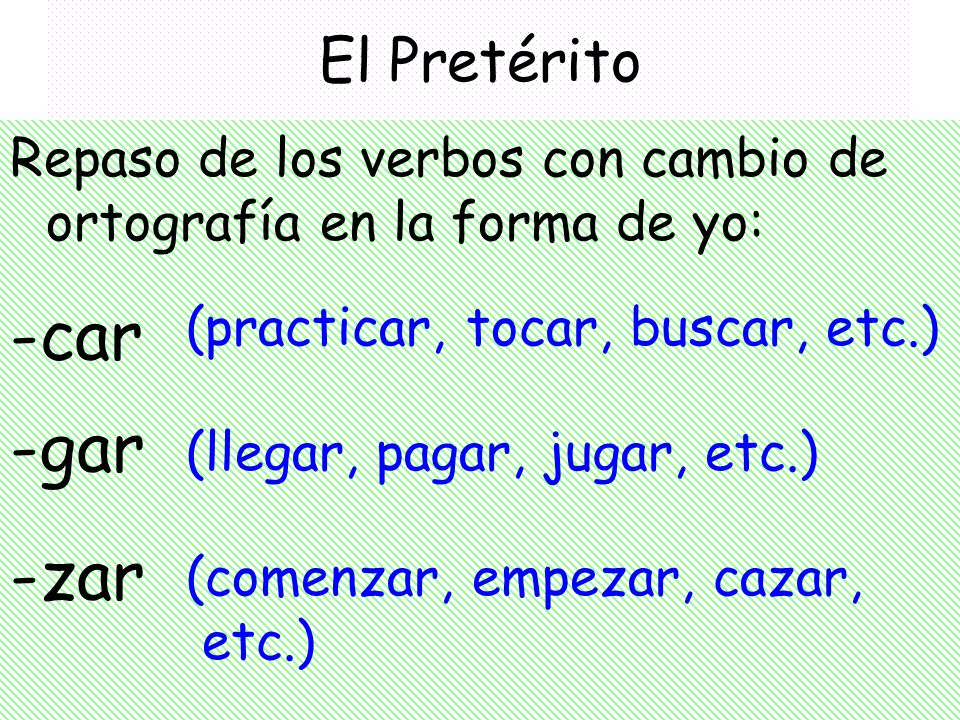 El Pretérito

Repaso de los verbos con cambio de ortografía en la forma de yo:

-car (practicar, tocar, buscar, etc.)

-gar (llegar, pagar, jugar, etc.)

-zar (comenzar, empezar, cazar, etc.)